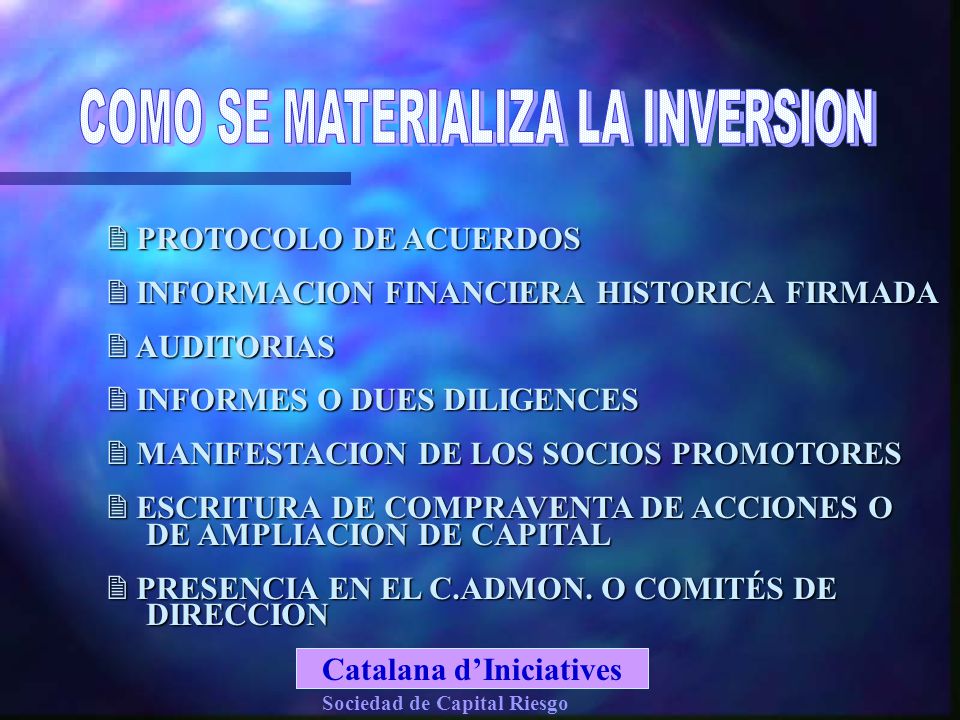 COMO SE MATERIALIZA LA INVERSION

PROTOCOLO DE ACUERDOS

INFORMACION FINANCIERA HISTORICA FIRMADA

AUDITORIAS

INFORMES O DUES DILIGENCES

MANIFESTACION DE LOS SOCIOS PROMOTORES

ESCRITURA DE COMPRAVENTA DE ACCIONES O DE AMPLIACION DE CAPITAL

PRESENCIA EN EL C.ADMON. O COMITÉS DE DIRECCION

Catalana d'Iniciatives

Sociedad de Capital Riesgo